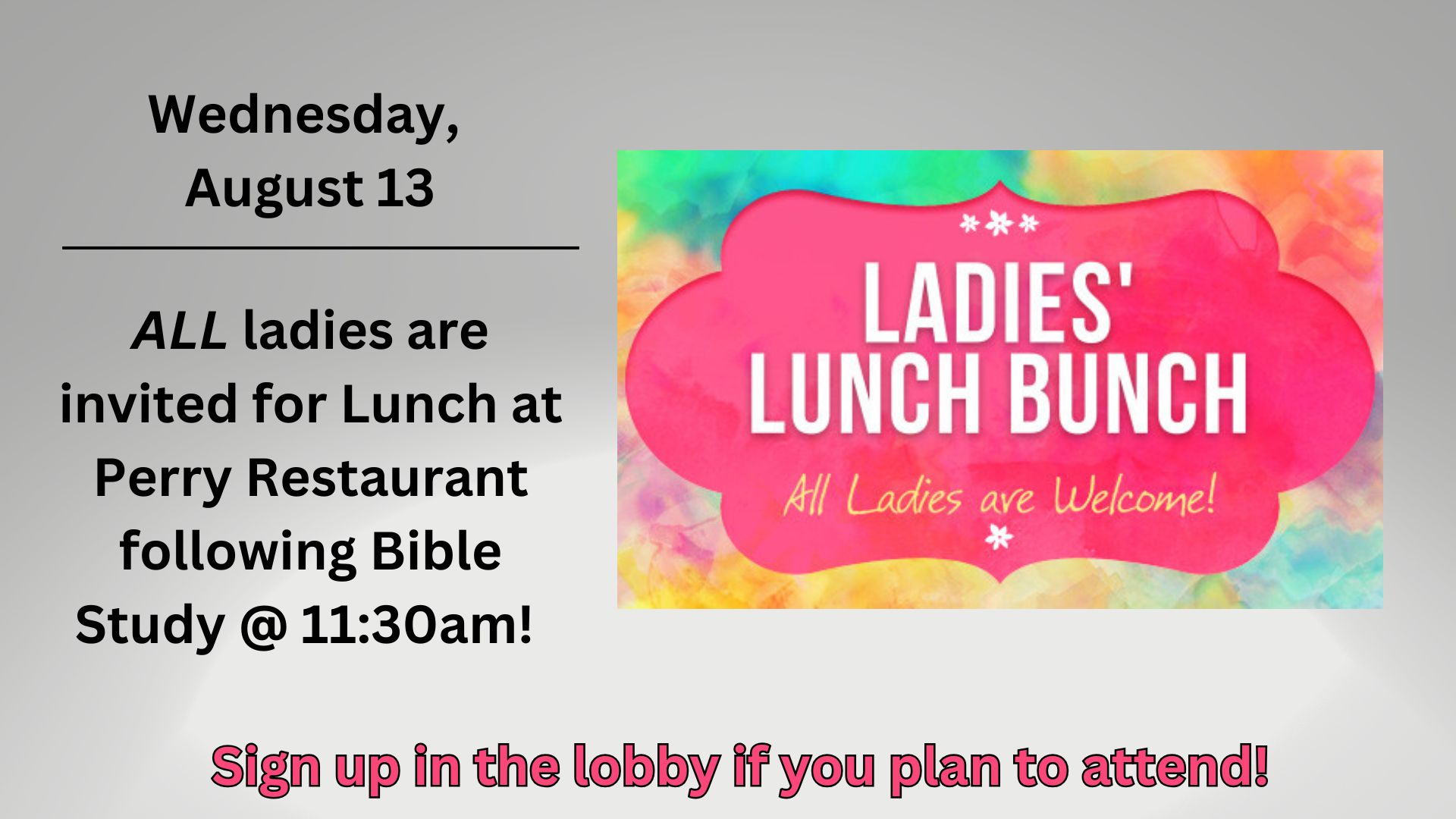 Wednesday, August 13

ALL ladies are invited for Lunch at Perry Restaurant following Bible Study @ 11:30am!

LADIES' LUNCH BUNCH

All Ladies are Welcome!

Sign up in the lobby if you plan to attend!